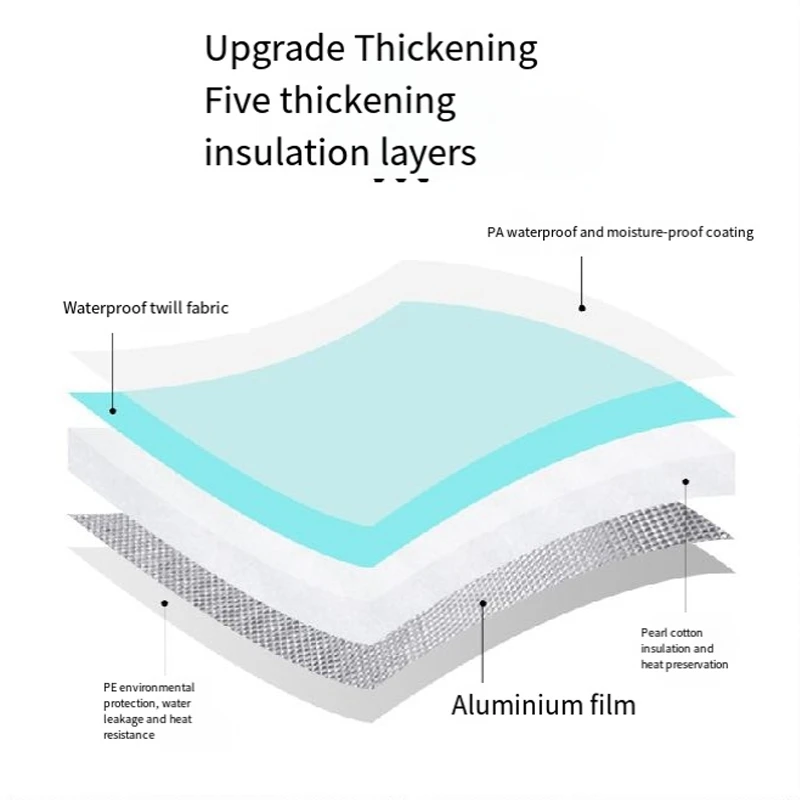 Upgrade Thickening
Five thickening
insulation layers

PA waterproof and moisture-proof coating

Waterproof twill fabric

Pearl cotton insulation and heat preservation

PE environmental protection, water leakage and heat resistance

Aluminium film